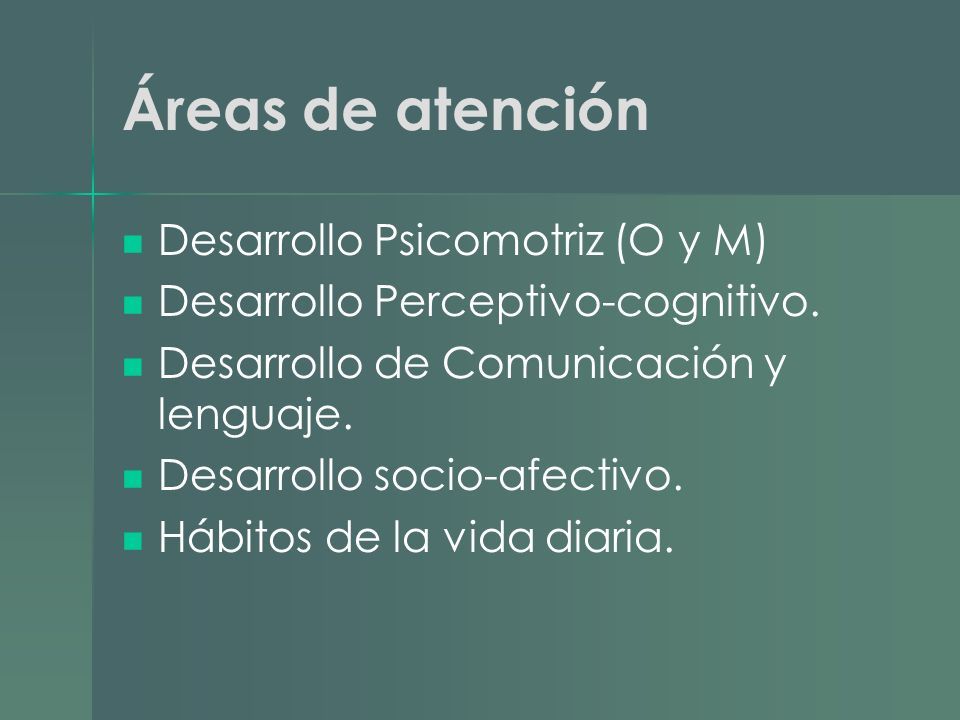 Áreas de atención

- Desarrollo Psicomotriz (O y M)
- Desarrollo Perceptivo-cognitivo.
- Desarrollo de Comunicación y lenguaje.
- Desarrollo socio-afectivo.
- Hábitos de la vida diaria.